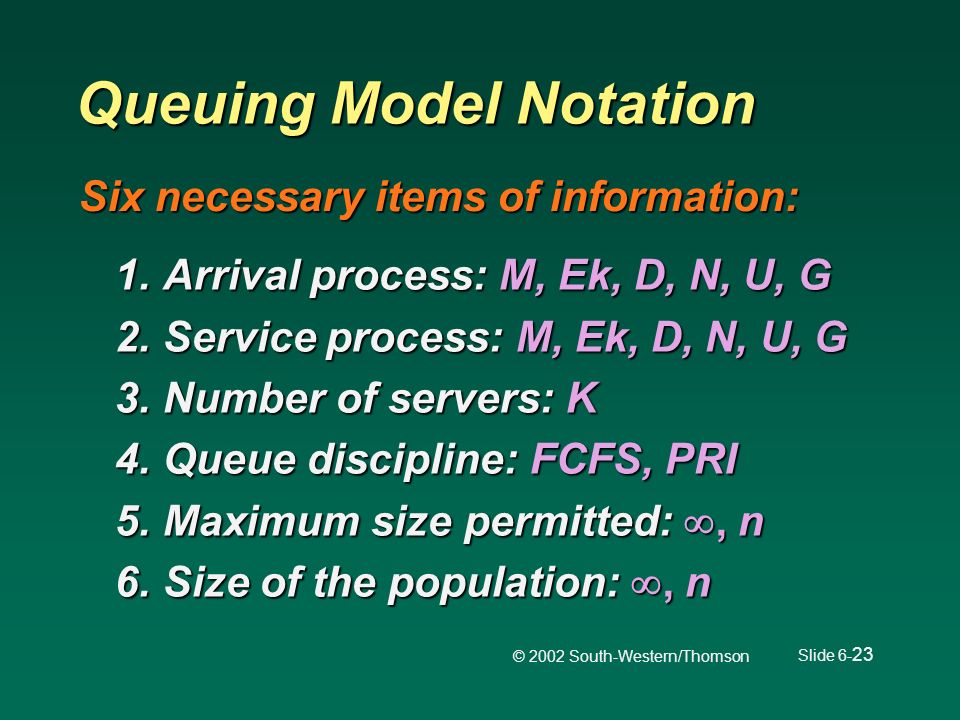 Queuing Model Notation

Six necessary items of information:

1. Arrival process: M, Ek, D, N, U, G
2. Service process: M, Ek, D, N, U, G
3. Number of servers: K
4. Queue discipline: FCFS, PRI
5. Maximum size permitted: $\infty$, n
6. Size of the population: $\infty$, n

© 2002 South-Western/Thomson Slide 6-23